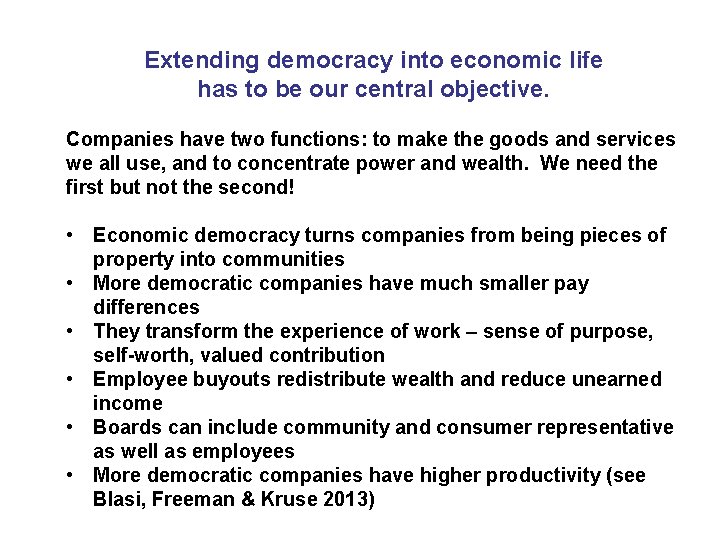 Extending democracy into economic life
has to be our central objective.

Companies have two functions: to make the goods and services we all use, and to concentrate power and wealth.  We need the first but not the second!

• Economic democracy turns companies from being pieces of property into communities
• More democratic companies have much smaller pay differences
• They transform the experience of work – sense of purpose, self-worth, valued contribution
• Employee buyouts redistribute wealth and reduce unearned income
• Boards can include community and consumer representative as well as employees
• More democratic companies have higher productivity (see Blasi, Freeman & Kruse 2013)